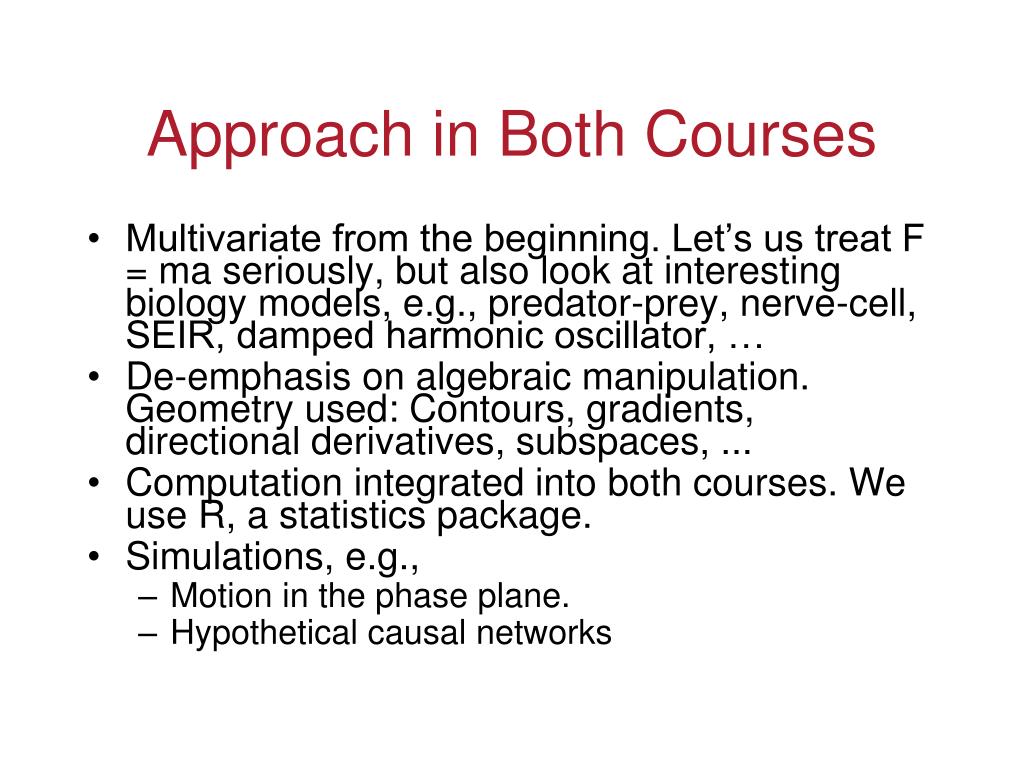 Approach in Both Courses

• Multivariate from the beginning. Let’s us treat F = ma seriously, but also look at interesting biology models, e.g., predator-prey, nerve-cell, SEIR, damped harmonic oscillator, …
• De-emphasis on algebraic manipulation. Geometry used: Contours, gradients, directional derivatives, subspaces, ...
• Computation integrated into both courses. We use R, a statistics package.
• Simulations, e.g.,
– Motion in the phase plane.
– Hypothetical causal networks